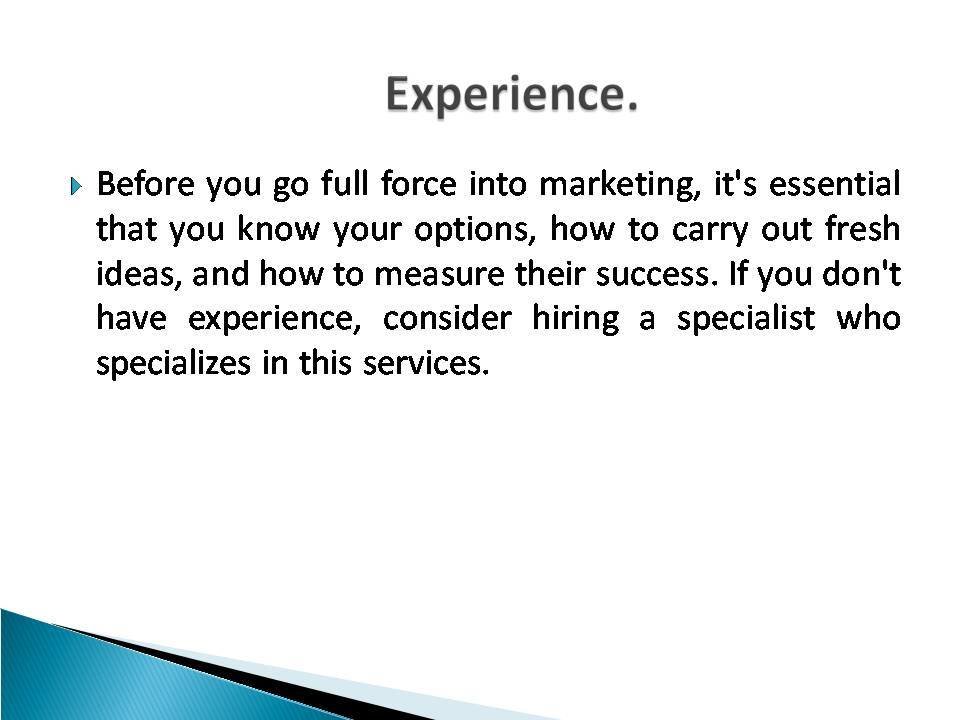 Experience.

Before you go full force into marketing, it's essential that you know your options, how to carry out fresh ideas, and how to measure their success. If you don't have experience, consider hiring a specialist who specializes in this services.